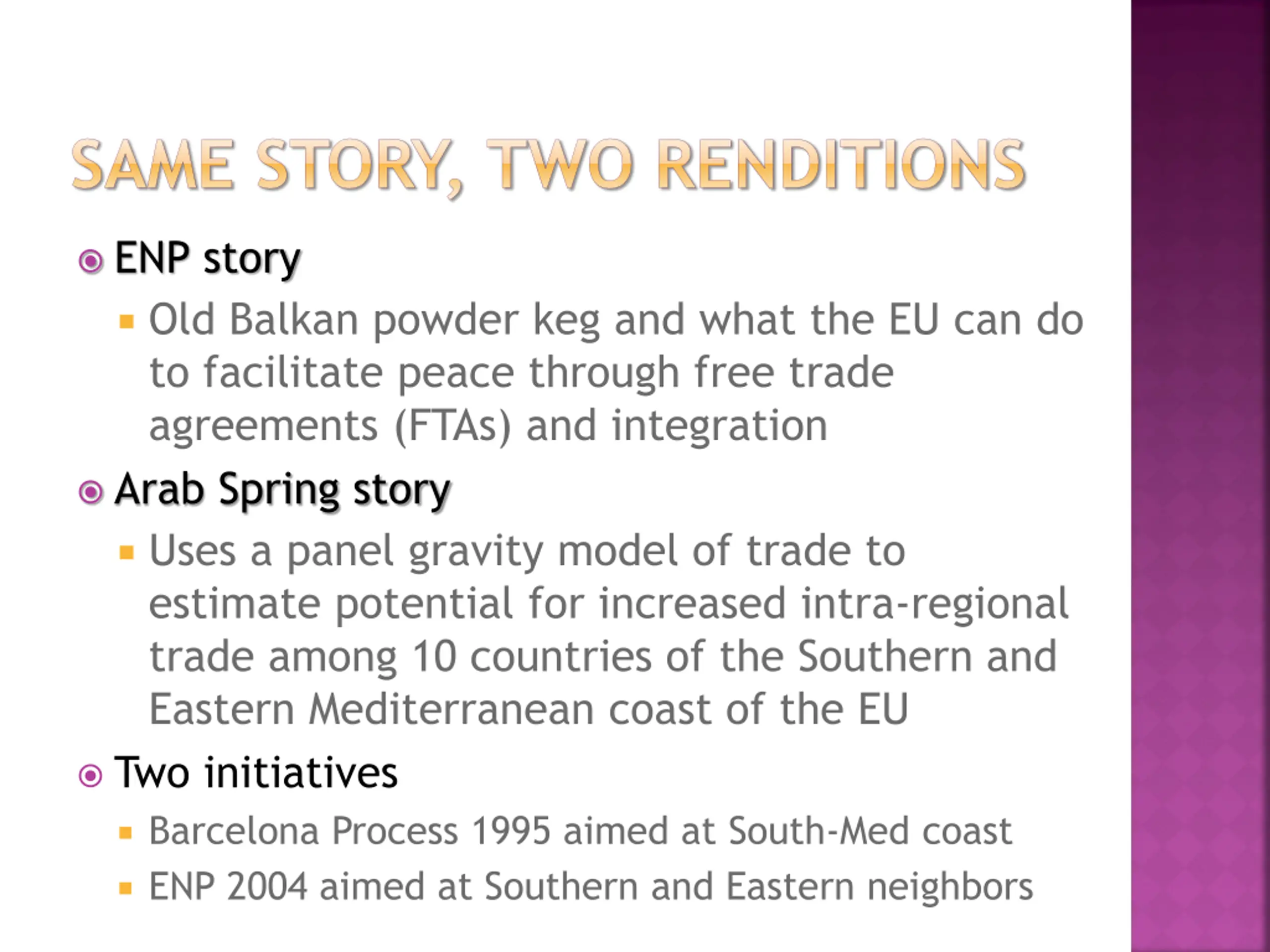 SAME STORY, TWO RENDITIONS

ENP story

Old Balkan powder keg and what the EU can do to facilitate peace through free trade agreements (FTAs) and integration

Arab Spring story

Uses a panel gravity model of trade to estimate potential for increased intra-regional trade among 10 countries of the Southern and Eastern Mediterranean coast of the EU

Two initiatives

Barcelona Process 1995 aimed at South-Med coast

ENP 2004 aimed at Southern and Eastern neighbors